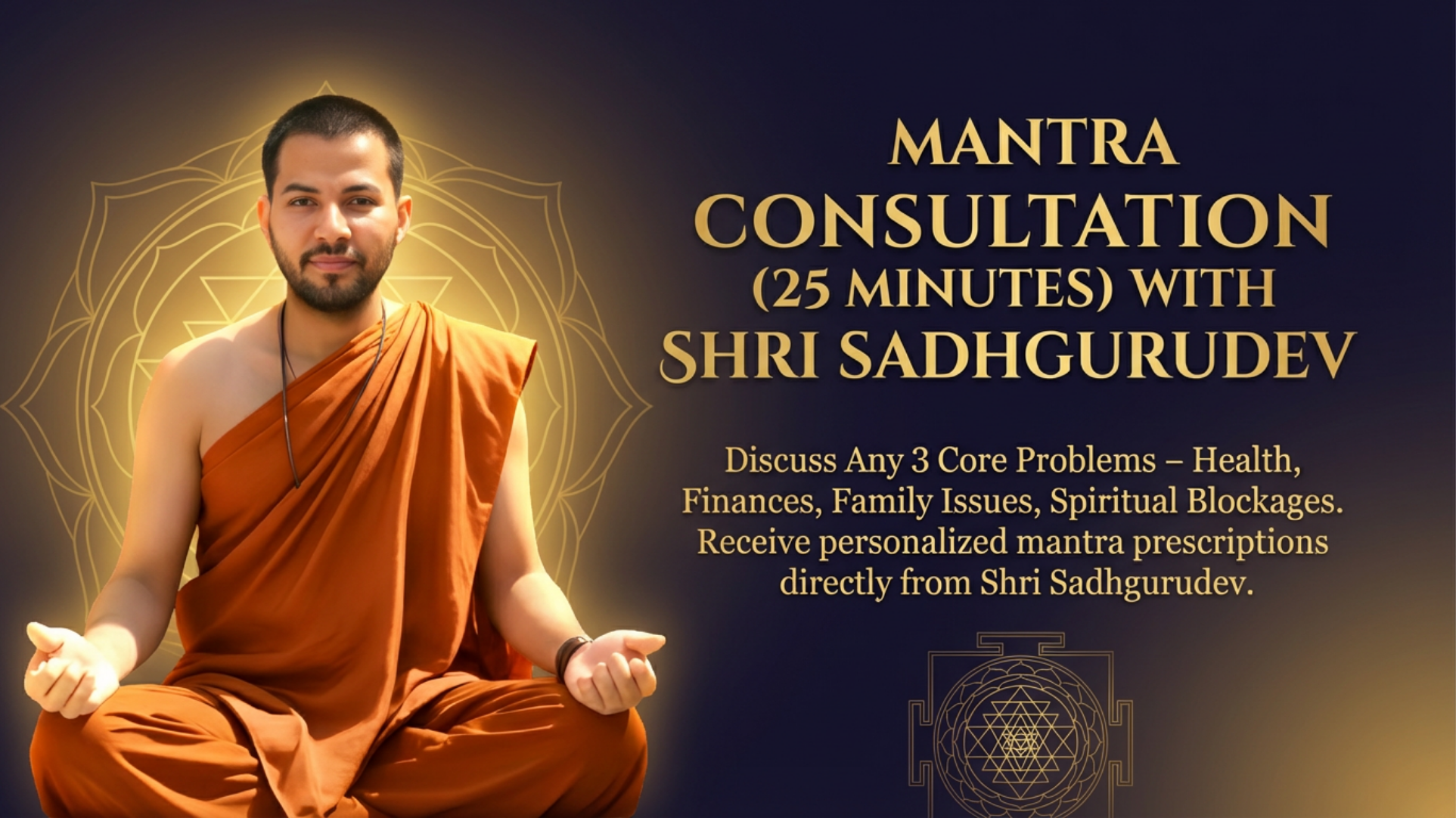 MANTRA CONSULTATION (25 MINUTES) WITH SHRI SADHGURUDEV

Discuss Any 3 Core Problems – Health, Finances, Family Issues, Spiritual Blockages. Receive personalized mantra prescriptions directly from Shri Sadhgurudev.